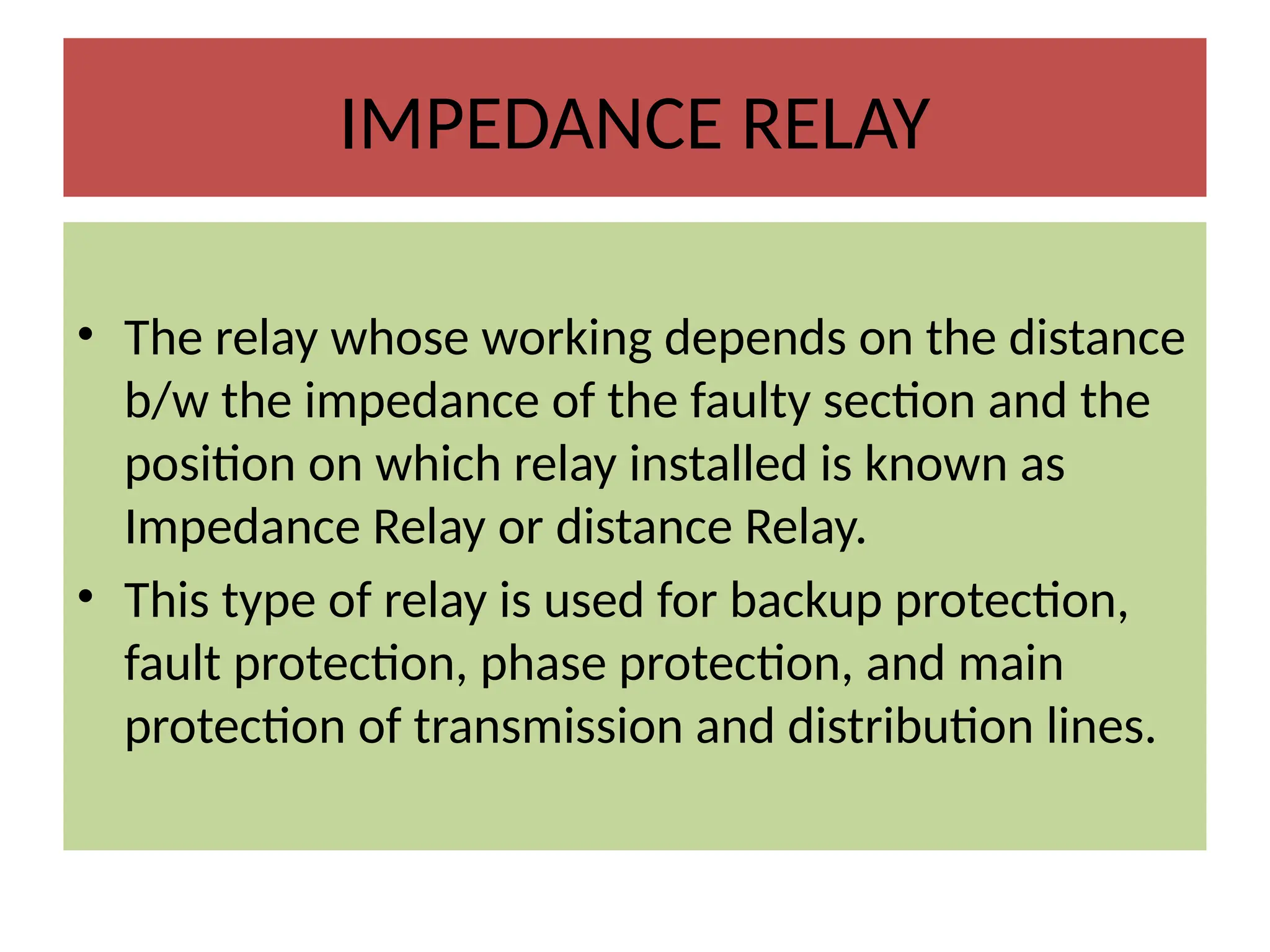 IMPEDANCE RELAY

• The relay whose working depends on the distance b/w the impedance of the faulty section and the position on which relay installed is known as Impedance Relay or distance Relay.
• This type of relay is used for backup protection, fault protection, phase protection, and main protection of transmission and distribution lines.